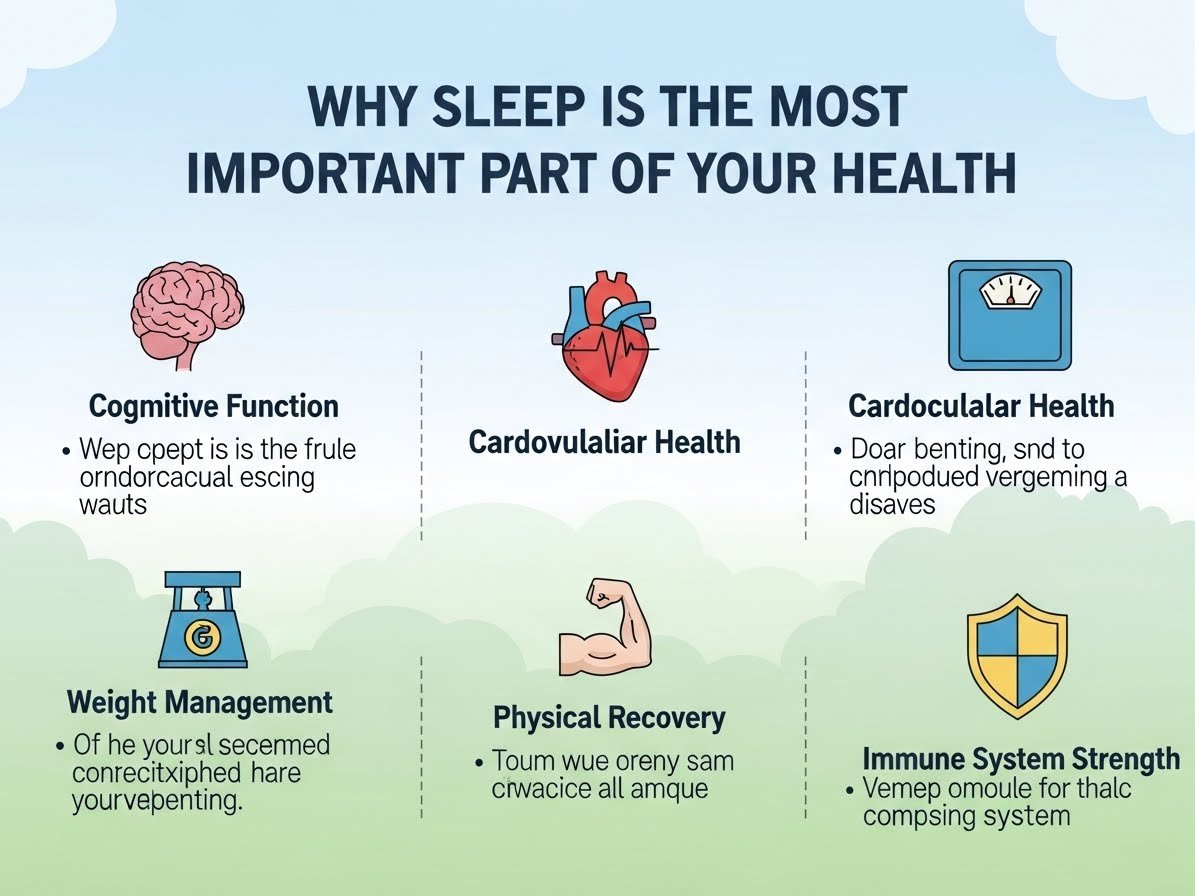 WHY SLEEP IS THE MOST IMPORTANT PART OF YOUR HEALTH

Cogmitive Function

• Wep cpept is is the frule orndorcacual escing wauts

Cardovulaliar Health

Cardoculalar Health

• Doar benting, snd to cnrlpodued vergeming a disaves

Weight Management

• Of he yoursl secemed conrecitxiphed hare yourvepenting.

Physical Recovery

• Toum wue oreny sam crwacice all amque

Immune System Strength

• Vemep omoule for thalc compsing system